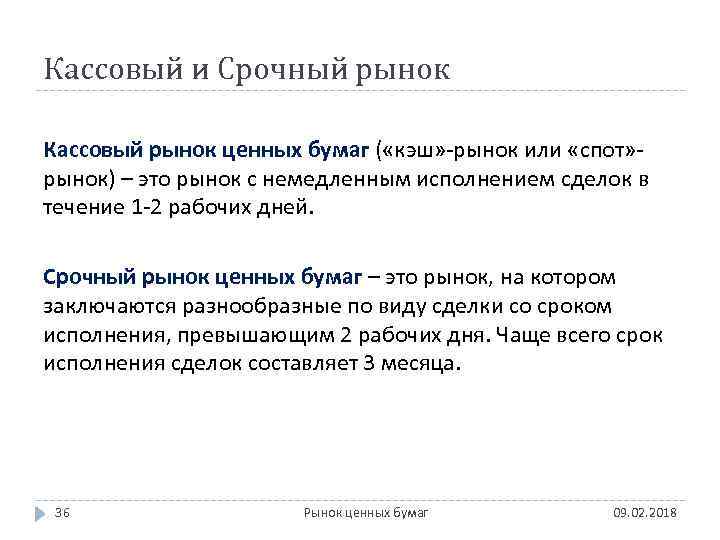 Кассовый и Срочный рынок

Кассовый рынок ценных бумаг («кэш»-рынок или «спот»-рынок) – это рынок с немедленным исполнением сделок в течение 1-2 рабочих дней.

Срочный рынок ценных бумаг – это рынок, на котором заключаются разнообразные по виду сделки со сроком исполнения, превышающим 2 рабочих дня. Чаще всего срок исполнения сделок составляет 3 месяца.

36 Рынок ценных бумаг 09.02.2018